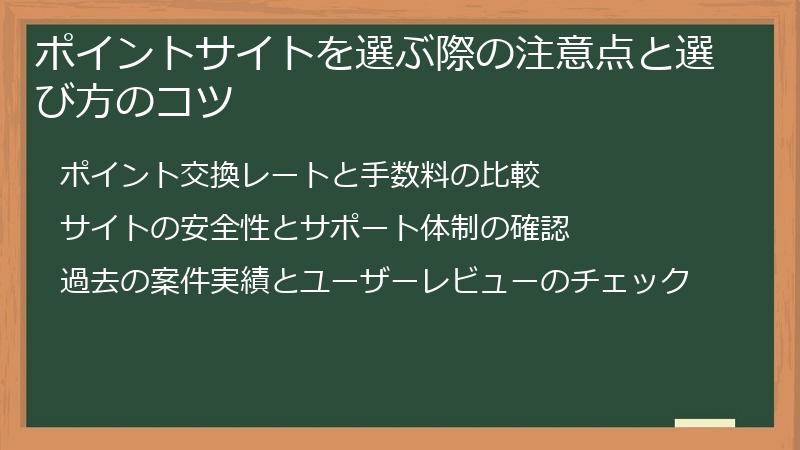 ポイントサイトを選ぶ際の注意点と選び方のコツ

ポイント交換レートと手数料の比較

サイトの安全性とサポート体制の確認

過去の案件実績とユーザーレビューのチェック